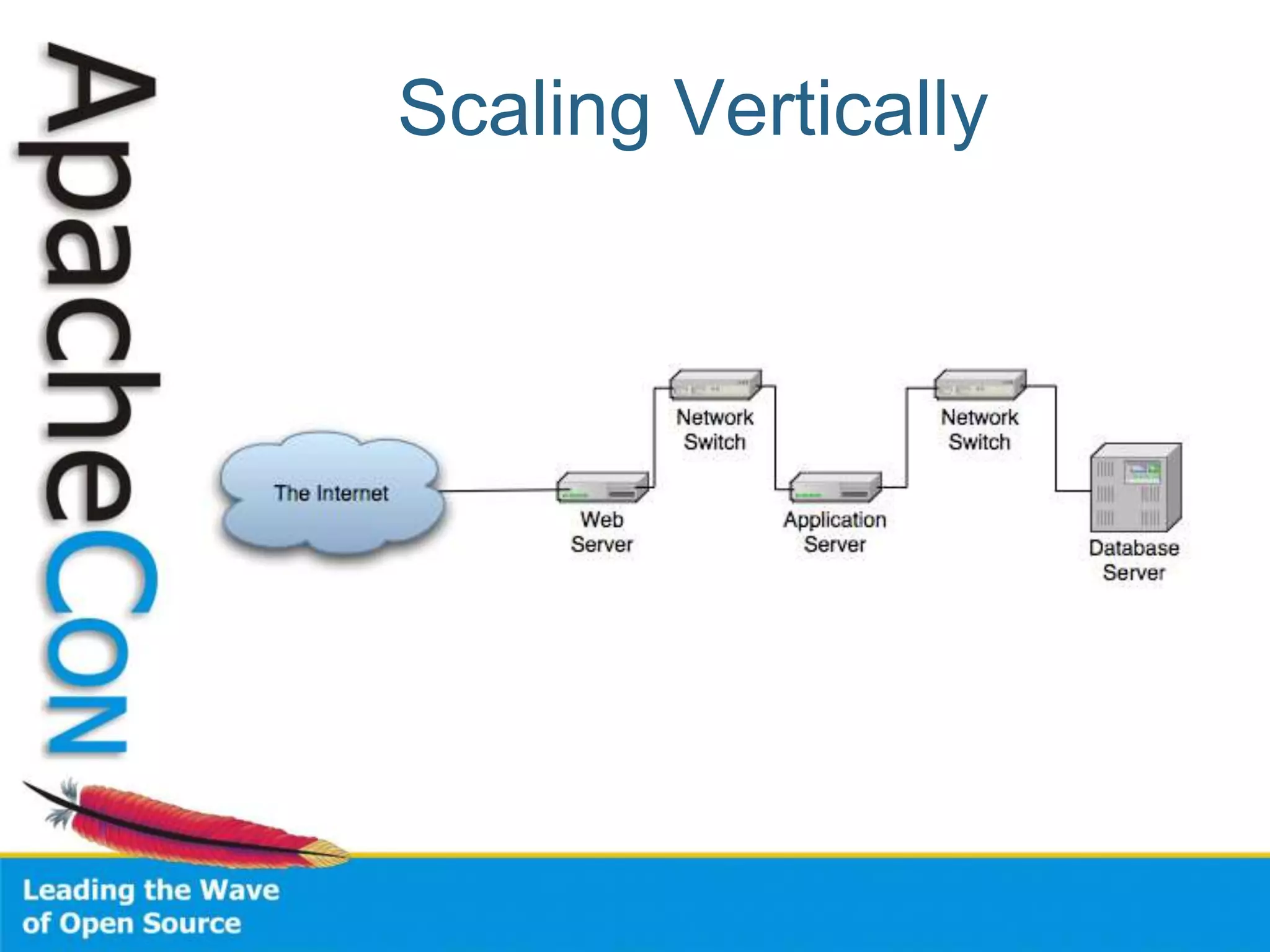 ApacheCon

Scaling Vertically

The Internet

Web Server

Network Switch

Application Server

Network Switch

Database Server

Leading the Wave of Open Source